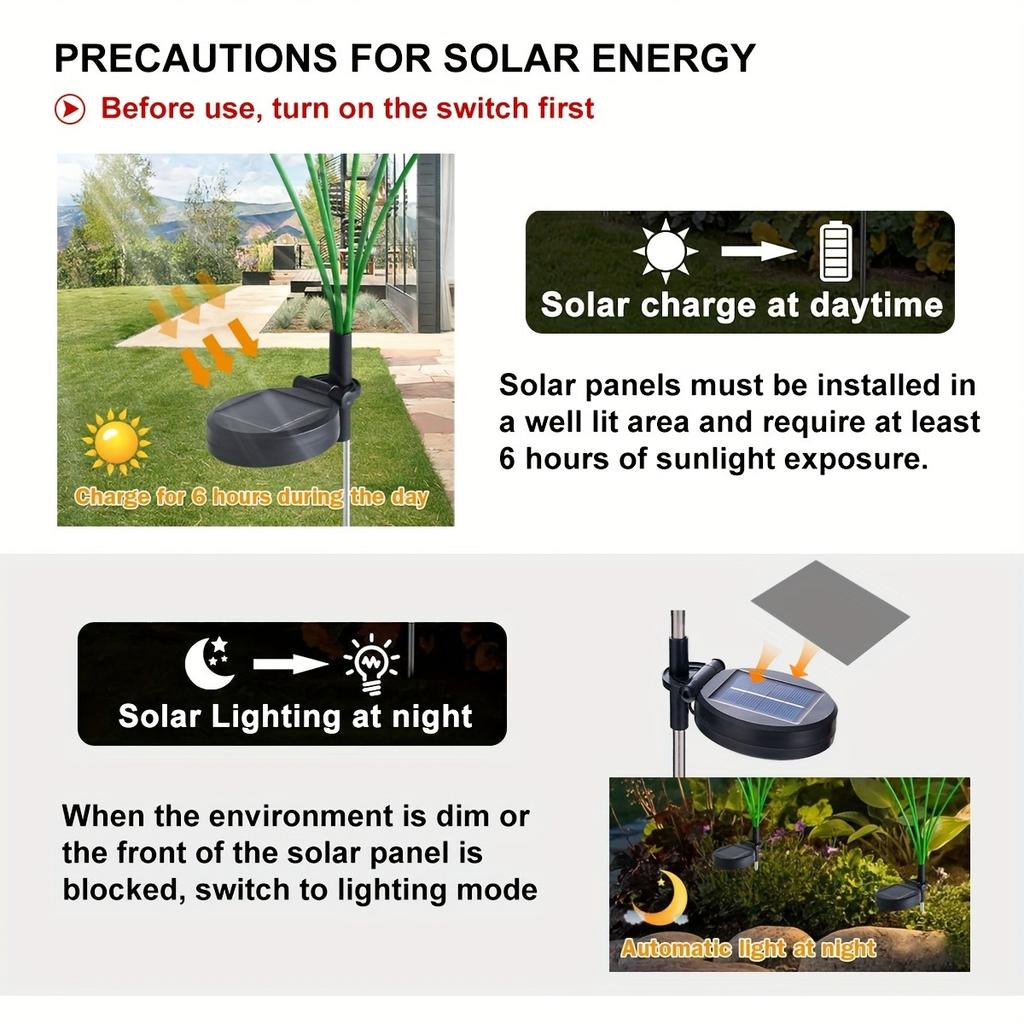 PRECAUTIONS FOR SOLAR ENERGY

Before use, turn on the switch first

Charge for 6 hours during the day

Solar charge at daytime

Solar panels must be installed in a well lit area and require at least 6 hours of sunlight exposure.

Solar Lighting at night

When the environment is dim or the front of the solar panel is blocked, switch to lighting mode

Automatic light at night